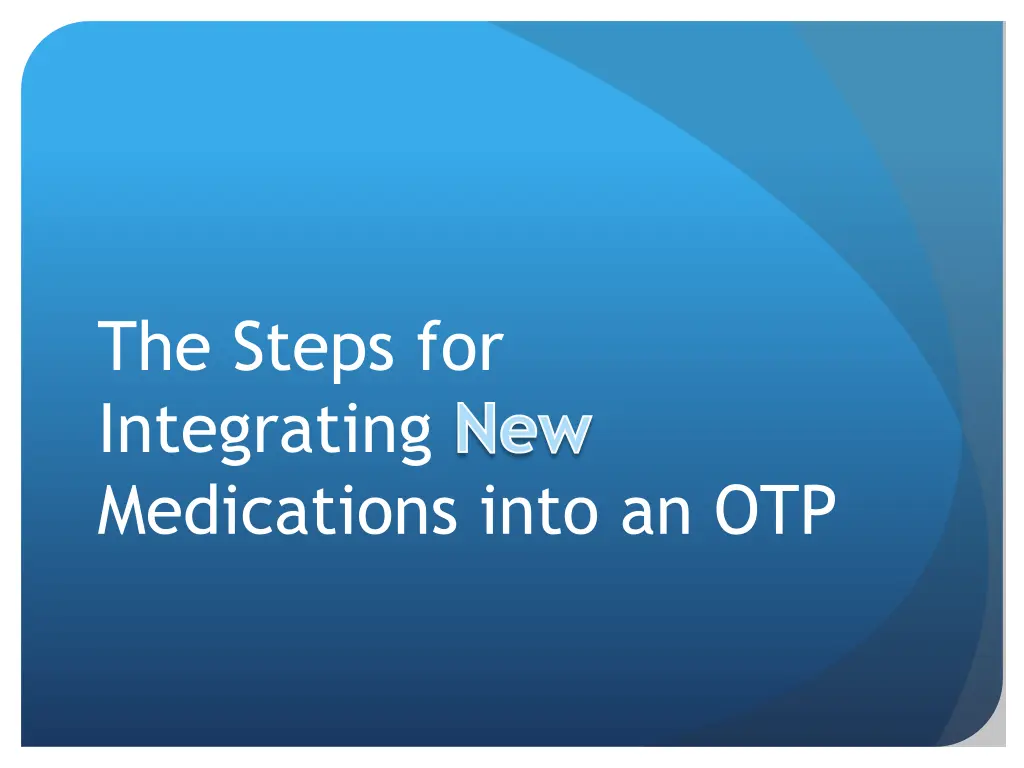 The Steps for Integrating New Medications into an OTP